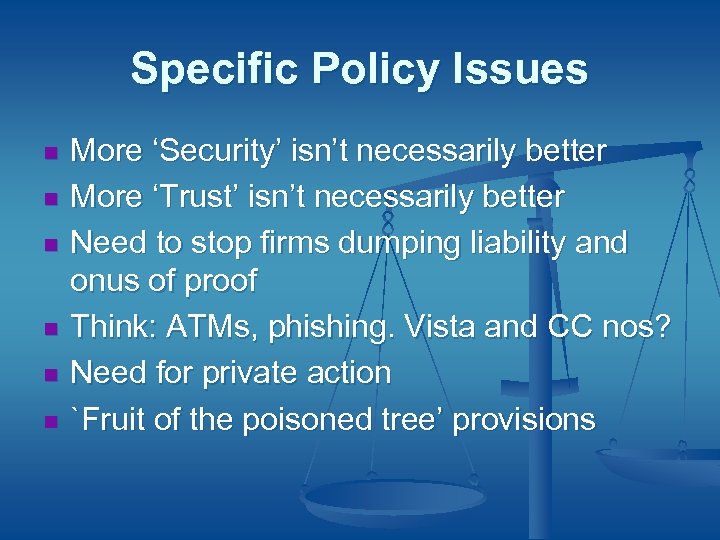 Specific Policy Issues

- More ‘Security’ isn’t necessarily better
- More ‘Trust’ isn’t necessarily better
- Need to stop firms dumping liability and onus of proof
- Think: ATMs, phishing. Vista and CC nos?
- Need for private action
- `Fruit of the poisoned tree’ provisions